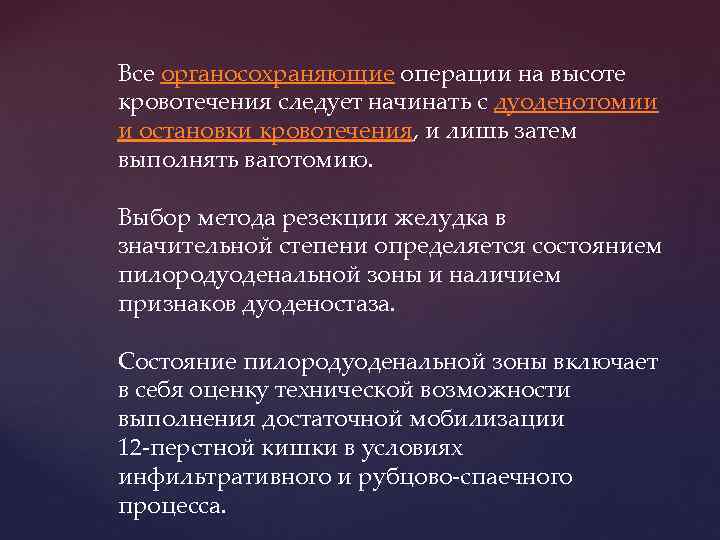 Все органосохраняющие операции на высоте кровотечения следует начинать с дуоденотомии и остановки кровотечения, и лишь затем выполнять ваготомию.

Выбор метода резекции желудка в значительной степени определяется состоянием пилородуоденальной зоны и наличием признаков дуоденостаза.

Состояние пилородуоденальной зоны включает в себя оценку технической возможности выполнения достаточной мобилизации 12-перстной кишки в условиях инфильтративного и рубцово-спаечного процесса.